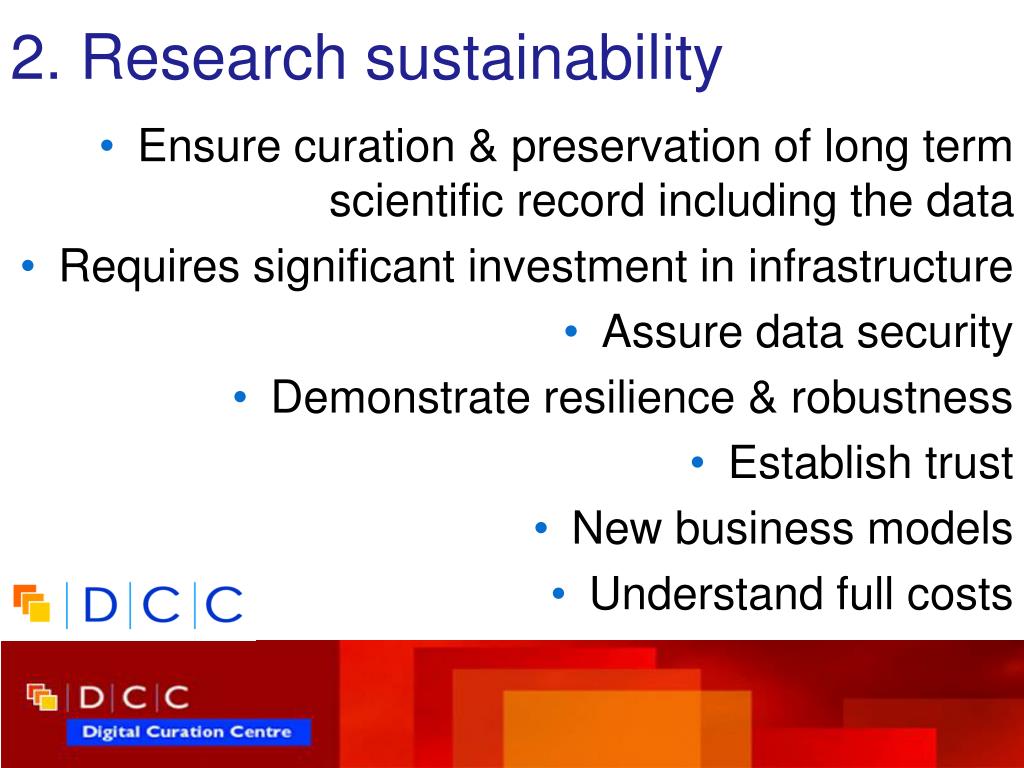 2. Research sustainability

• Ensure curation & preservation of long term scientific record including the data
• Requires significant investment in infrastructure
• Assure data security
• Demonstrate resilience & robustness
• Establish trust
• New business models
• Understand full costs

DCC

DCC
Digital Curation Centre